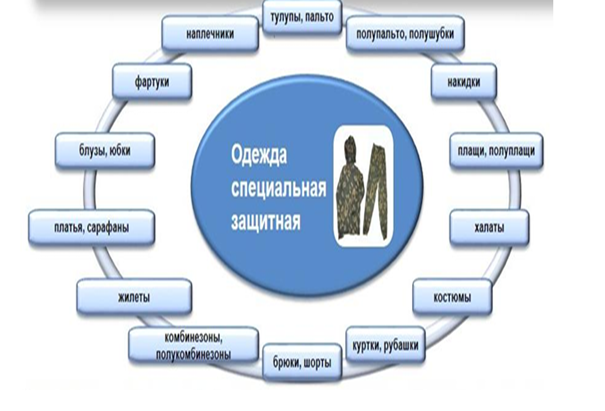 Одежда специальная защитная

тулупы, пальто

полупальто, полушубки

накидки

плащи, полуплащи

халаты

костюмы

куртки, рубашки

брюки, шорты

комбинезоны, полукомбинезоны

жилеты

платья, сарафаны

блузы, юбки

фартуки

наплечники